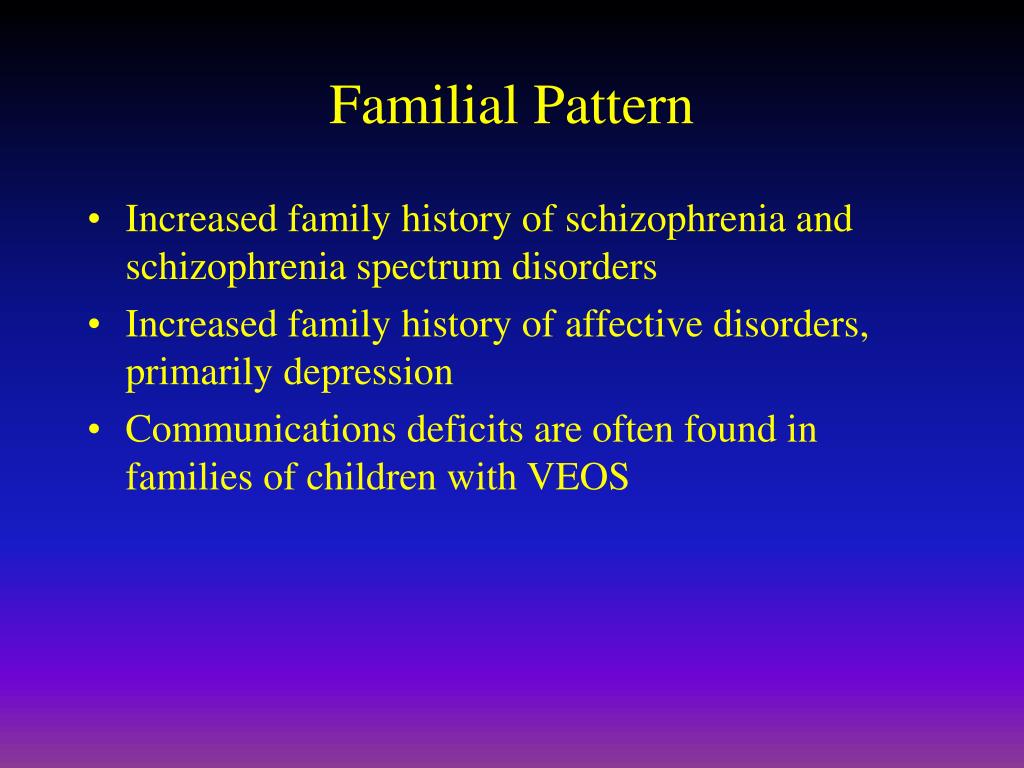 Familial Pattern

• Increased family history of schizophrenia and schizophrenia spectrum disorders
• Increased family history of affective disorders, primarily depression
• Communications deficits are often found in families of children with VEOS